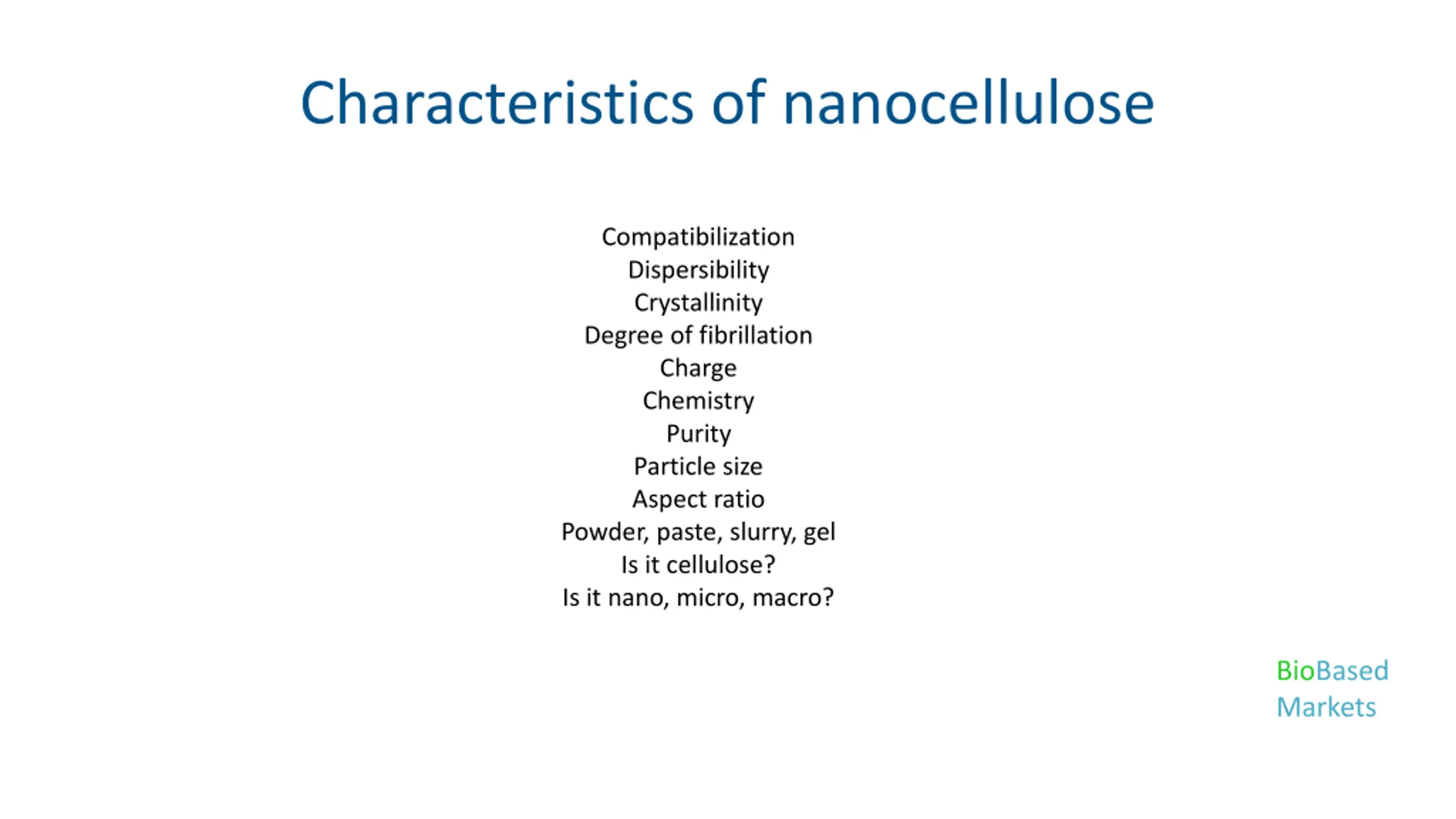 Characteristics of nanocellulose

Compatibilization
Dispersibility
Crystallinity
Degree of fibrillation
Charge
Chemistry
Purity
Particle size
Aspect ratio
Powder, paste, slurry, gel
Is it cellulose?
Is it nano, micro, macro?

BioBased
Markets